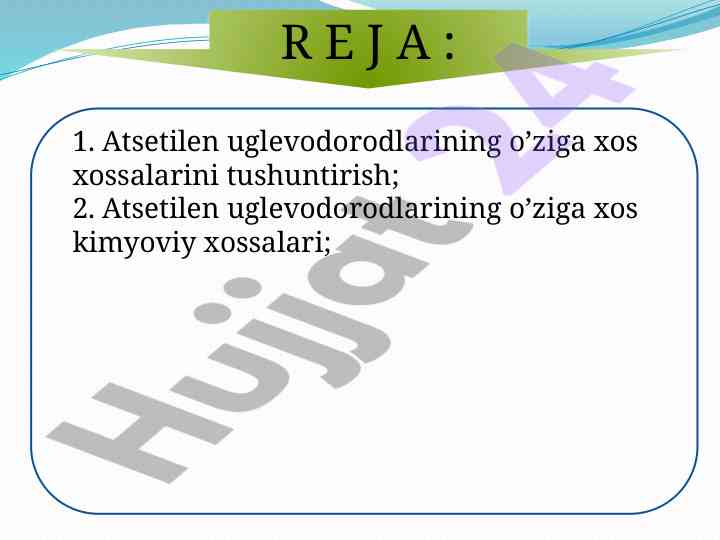 R E J A :

1. Atsetilen uglevodorodlarining o’ziga xos xossalarini tushuntirish;
2. Atsetilen uglevodorodlarining o’ziga xos kimyoviy xossalari;

Hujjat 24